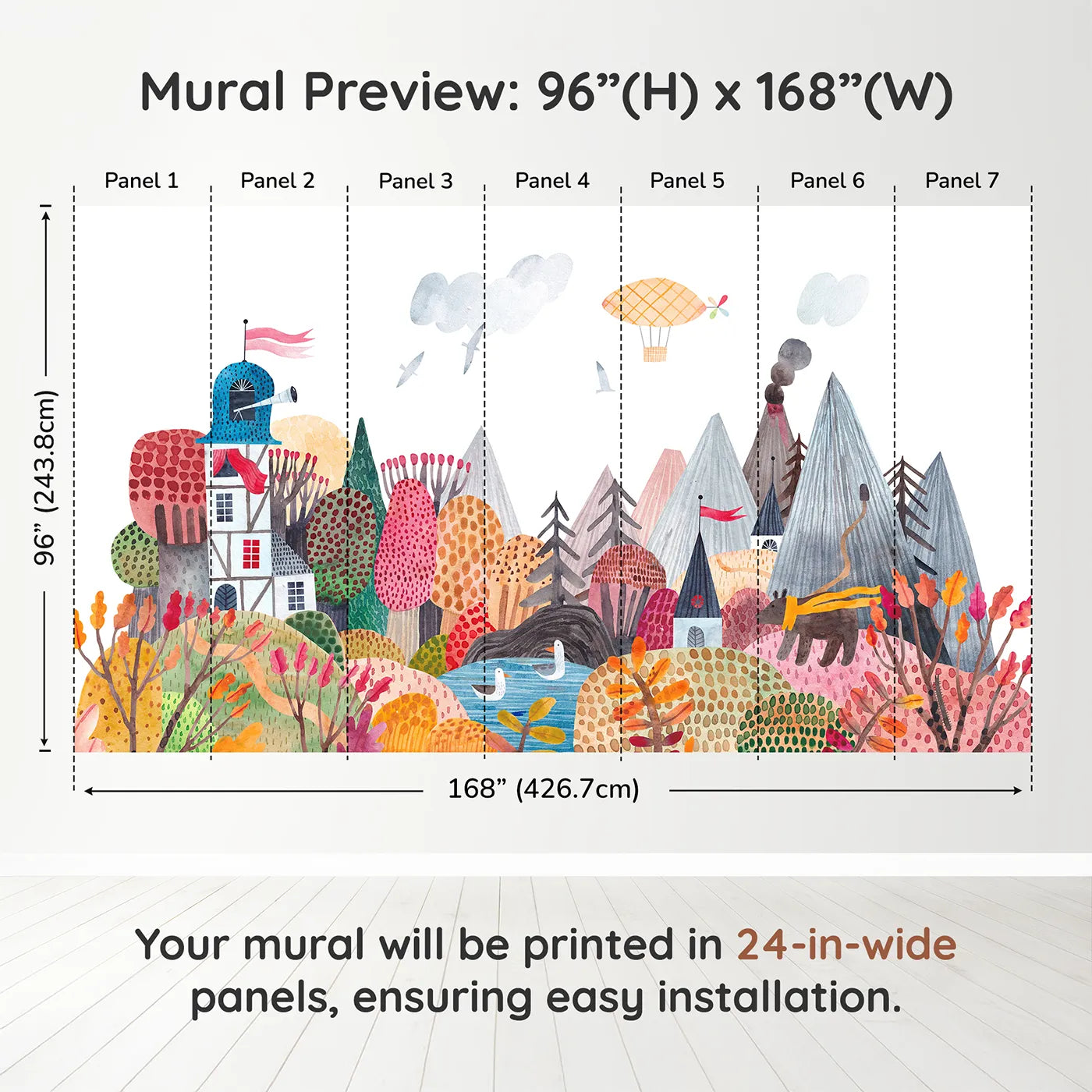 Mural Preview: 96”(H) x 168”(W)

Panel 1
Panel 2
Panel 3
Panel 4
Panel 5
Panel 6
Panel 7

96” (243.8cm)

168” (426.7cm)

Your mural will be printed in 24-in-wide panels, ensuring easy installation.